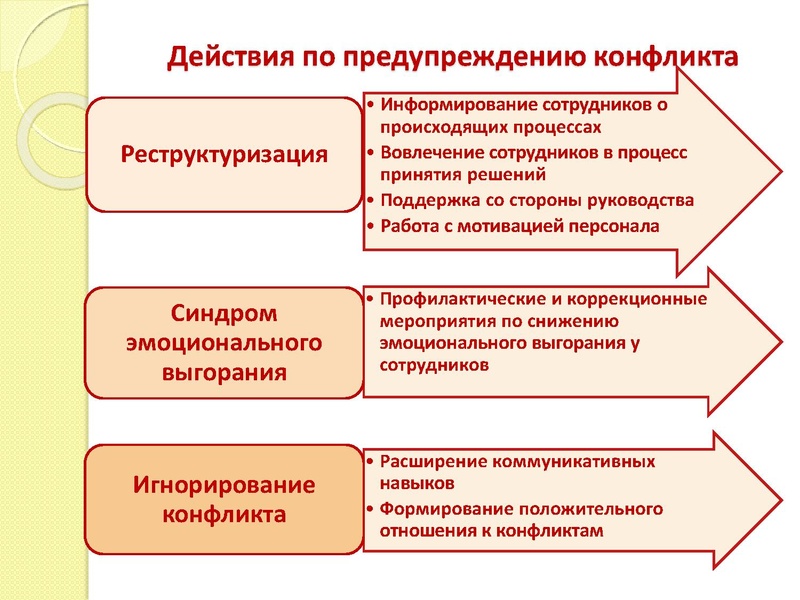 Действия по предупреждению конфликта

Реструктуризация

• Информирование сотрудников о происходящих процессах
• Вовлечение сотрудников в процесс принятия решений
• Поддержка со стороны руководства
• Работа с мотивацией персонала

Синдром эмоционального выгорания

• Профилактические и коррекционные мероприятия по снижению эмоционального выгорания у сотрудников

Игнорирование конфликта

• Расширение коммуникативных навыков
• Формирование положительного отношения к конфликтам